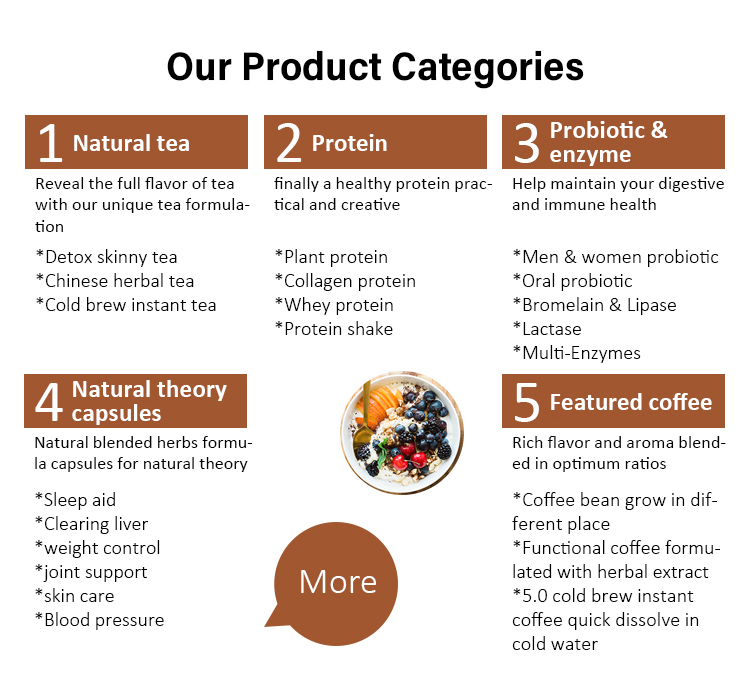 Our Product Categories

1 Natural tea

Reveal the full flavor of tea with our unique tea formulation

*Detox skinny tea
*Chinese herbal tea
*Cold brew instant tea

2 Protein

finally a healthy protein practical and creative

*Plant protein
*Collagen protein
*Whey protein
*Protein shake

3 Probiotic & enzyme

Help maintain your digestive and immune health

*Men & women probiotic
*Oral probiotic
*Bromelain & Lipase
*Lactase
*Multi-Enzymes

4 Natural theory capsules

Natural blended herbs formula capsules for natural theory

*Sleep aid
*Clearing liver
*weight control
*joint support
*skin care
*Blood pressure

More

5 Featured coffee

Rich flavor and aroma blended in optimum ratios

*Coffee bean grow in different place
*Functional coffee formulated with herbal extract
*5.0 cold brew instant coffee quick dissolve in cold water